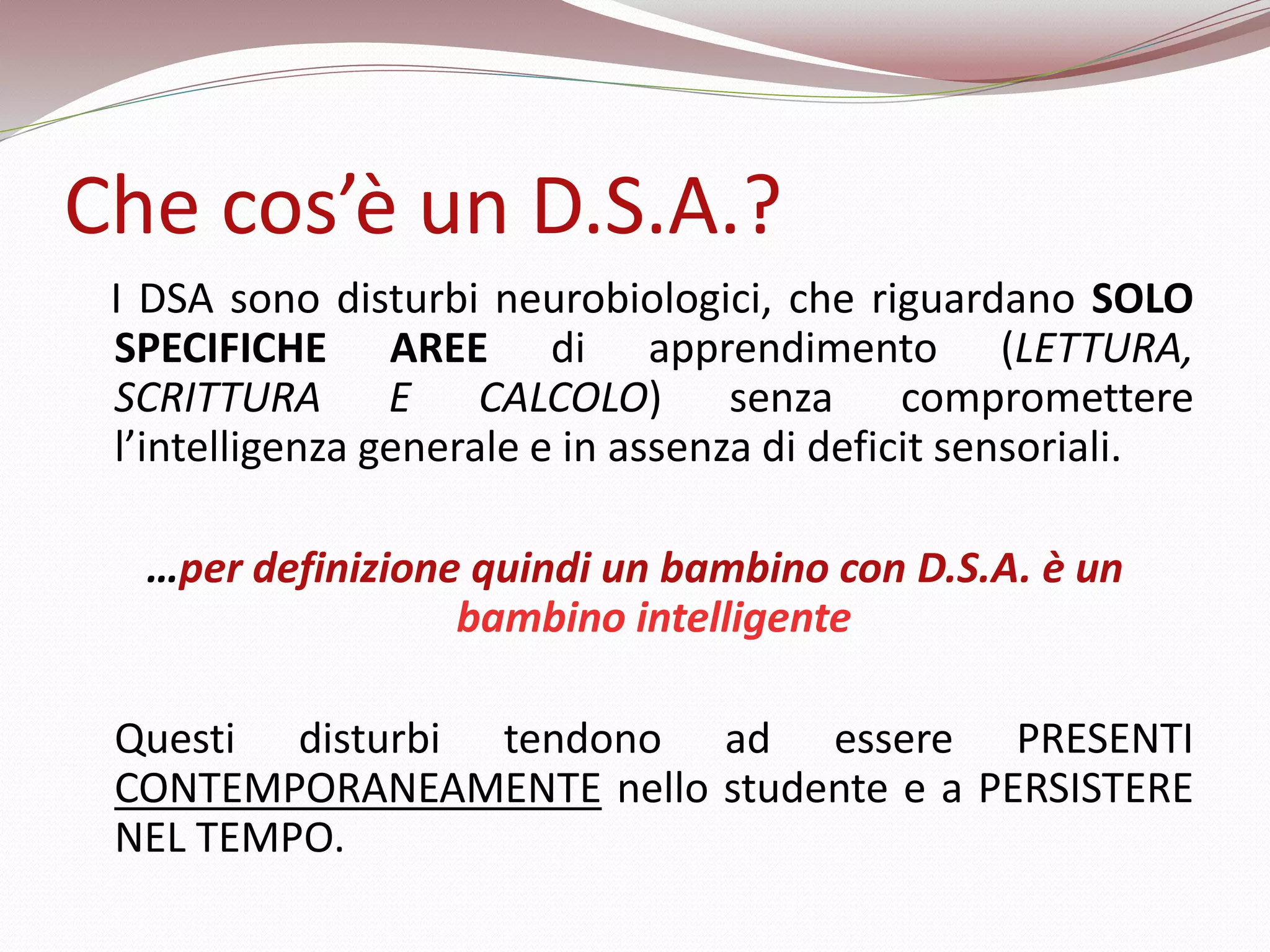 Che cos’è un D.S.A.?

I DSA sono disturbi neurobiologici, che riguardano SOLO SPECIFICHE AREE di apprendimento (LETTURA, SCRITTURA E CALCOLO) senza compromettere l’intelligenza generale e in assenza di deficit sensoriali.

…per definizione quindi un bambino con D.S.A. è un bambino intelligente

Questi disturbi tendono ad essere PRESENTI CONTEMPORANEAMENTE nello studente e a PERSISTERE NEL TEMPO.